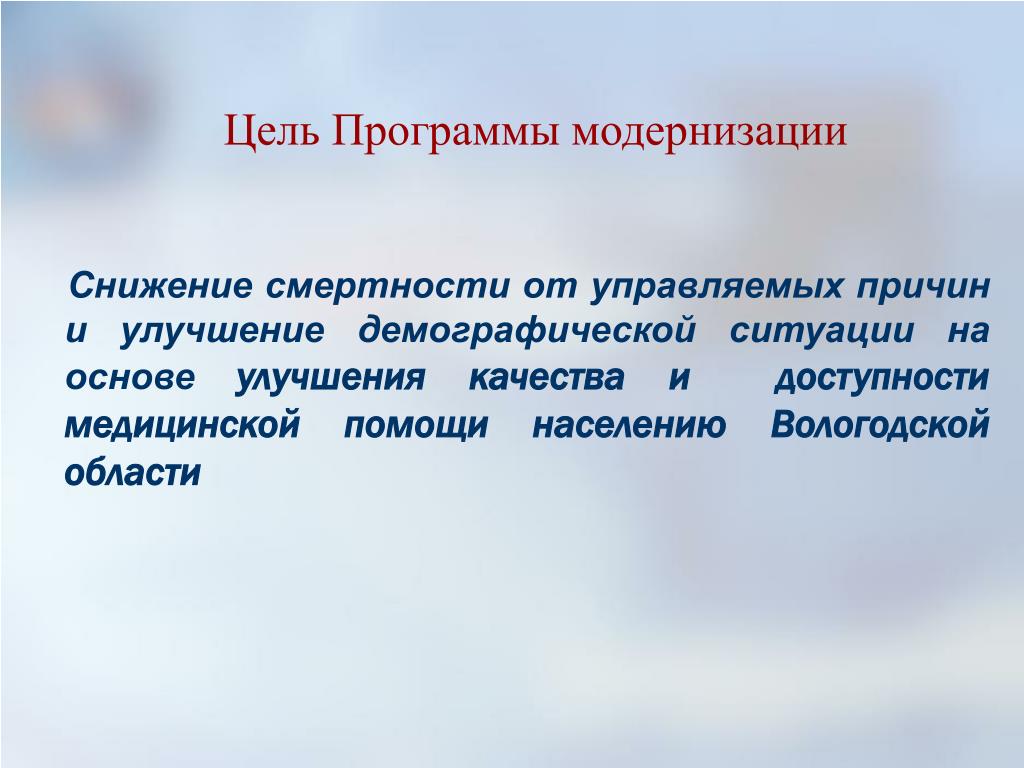 Цель Программы модернизации

Снижение смертности от управляемых причин и улучшение демографической ситуации на основе улучшения качества и доступности медицинской помощи населению Вологодской области